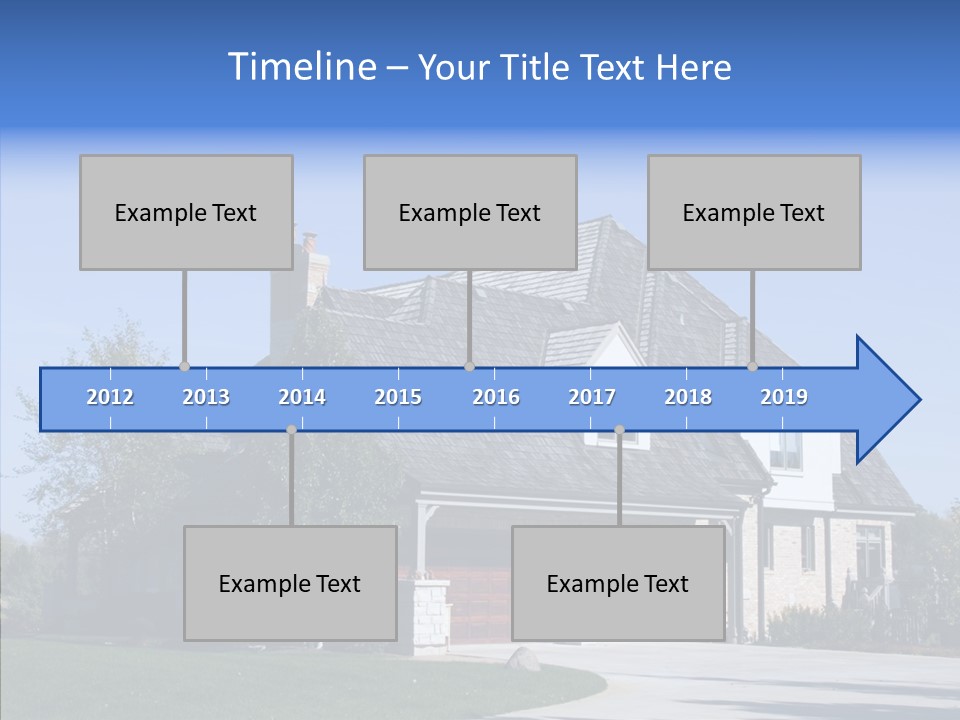 Timeline – Your Title Text Here

Example Text

Example Text

Example Text

2012 2013 2014 2015 2016 2017 2018 2019

Example Text

Example Text